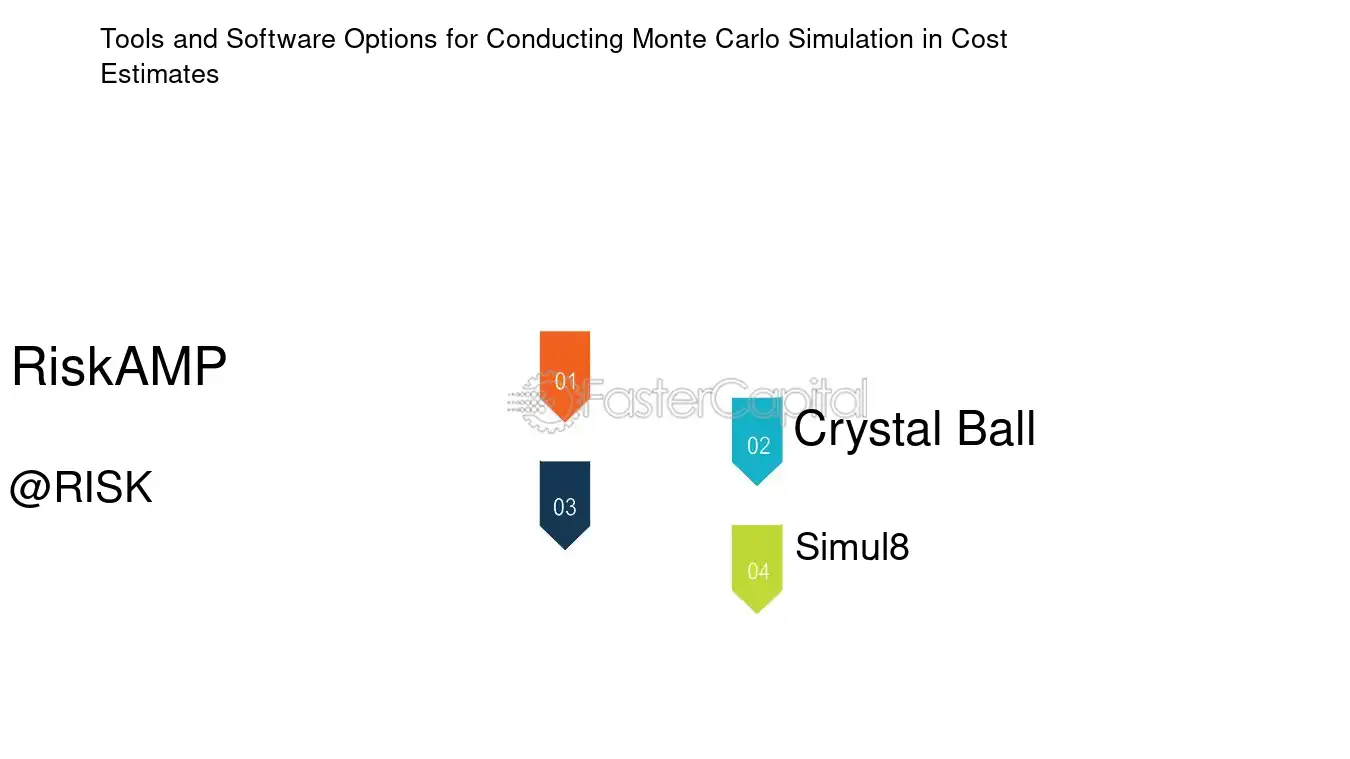 Tools and Software Options for Conducting Monte Carlo Simulation in Cost Estimates

RiskAMP

01

FasterCapital

02

Crystal Ball

@RISK

03

04

Simul8